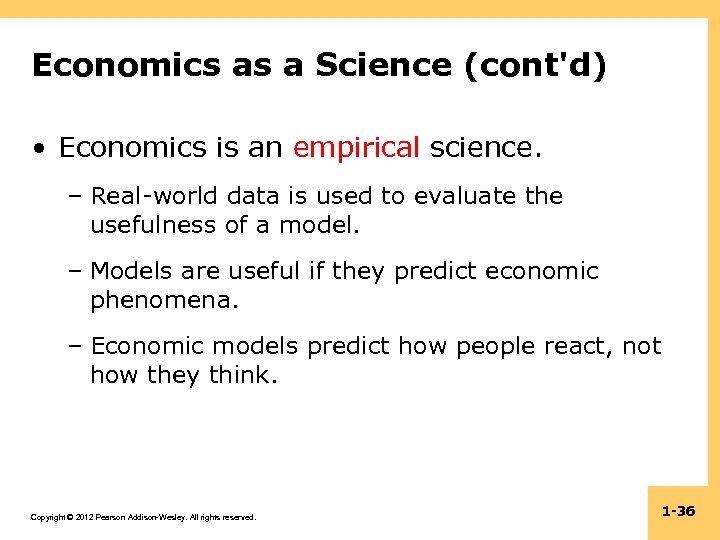 Economics as a Science (cont'd)

• Economics is an empirical science.

– Real-world data is used to evaluate the usefulness of a model.

– Models are useful if they predict economic phenomena.

– Economic models predict how people react, not how they think.

Copyright © 2012 Pearson Addison-Wesley. All rights reserved.

1-36